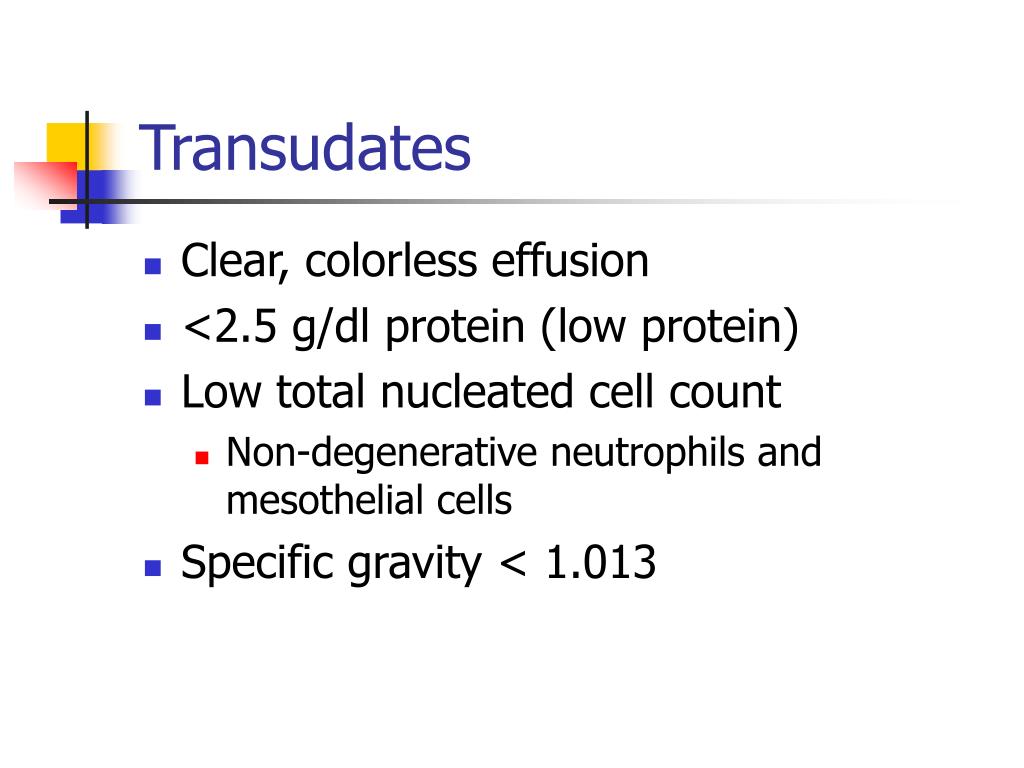 Transudates

- Clear, colorless effusion
- <2.5 g/dl protein (low protein)
- Low total nucleated cell count
  - Non-degenerative neutrophils and mesothelial cells
- Specific gravity < 1.013